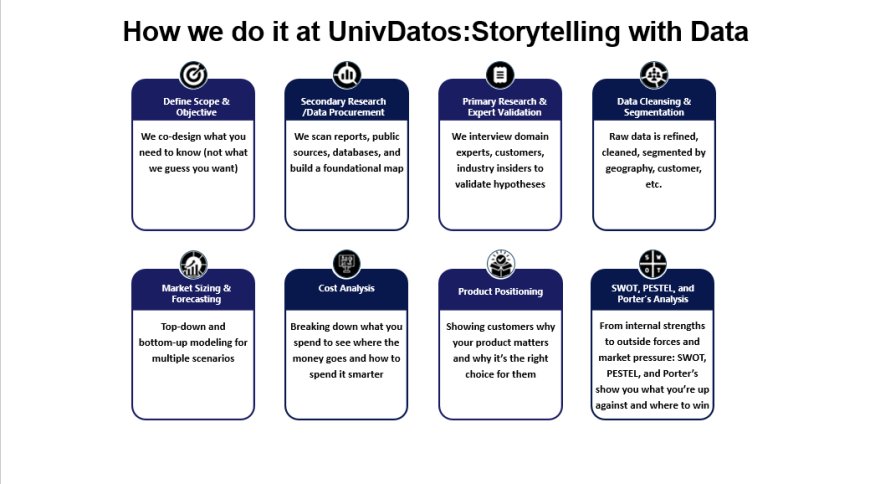 How we do it at UnivDatos:Storytelling with Data

Define Scope & Objective

We co-design what you need to know (not what we guess you want)

Secondary Research /Data Procurement

We scan reports, public sources, databases, and build a foundational map

Primary Research & Expert Validation

We interview domain experts, customers, industry insiders to validate hypotheses

Data Cleansing & Segmentation

Raw data is refined, cleaned, segmented by geography, customer, etc.

Market Sizing & Forecasting

Top-down and bottom-up modeling for multiple scenarios

Cost Analysis

Breaking down what you spend to see where the money goes and how to spend it smarter

Product Positioning

Showing customers why your product matters and why it's the right choice for them

SWOT, PESTEL, and Porter's Analysis

From internal strengths to outside forces and market pressure: SWOT, PESTEL, and Porter's show you what you're up against and where to win